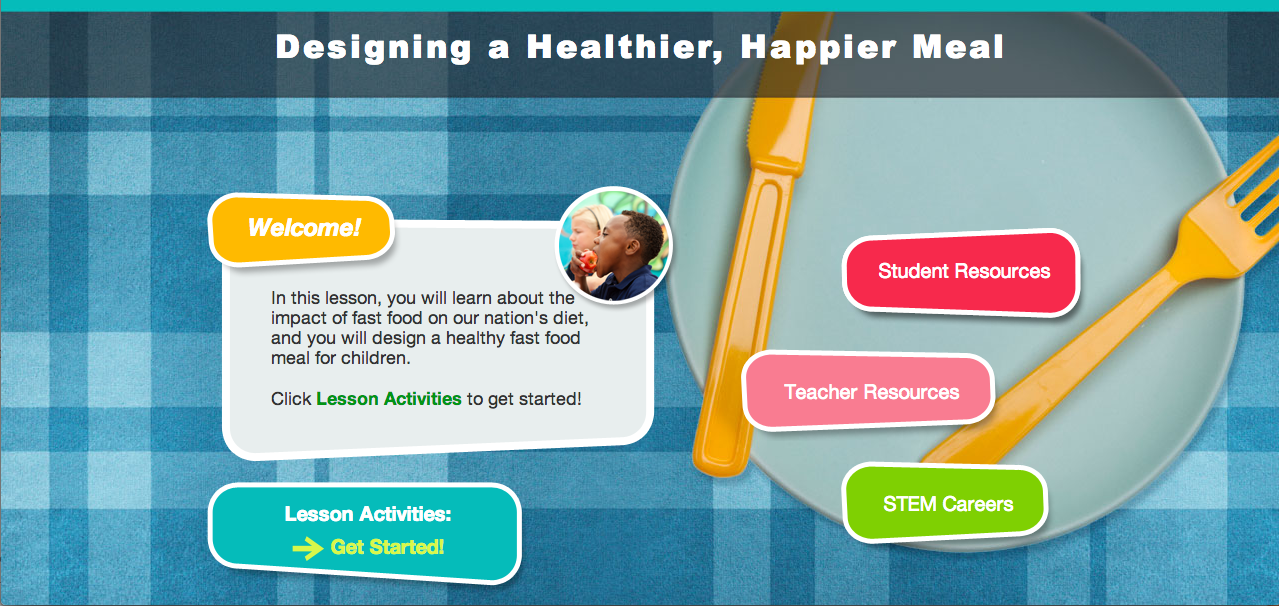 Designing a Healthier, Happier Meal

Welcome!

In this lesson, you will learn about the impact of fast food on our nation's diet, and you will design a healthy fast food meal for children.

Click Lesson Activities to get started!

Lesson Activities:
Get Started!

Student Resources

Teacher Resources

STEM Careers